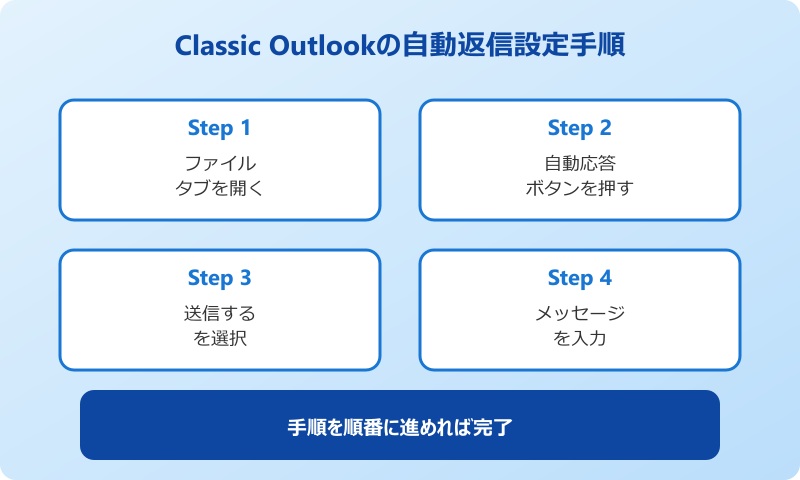 Classic Outlookの自動返信設定手順

Step 1
ファイル
タブを開く

Step 2
自動応答
ボタンを押す

Step 3
送信する
を選択

Step 4
メッセージ
を入力

手順を順番に進めれば完了